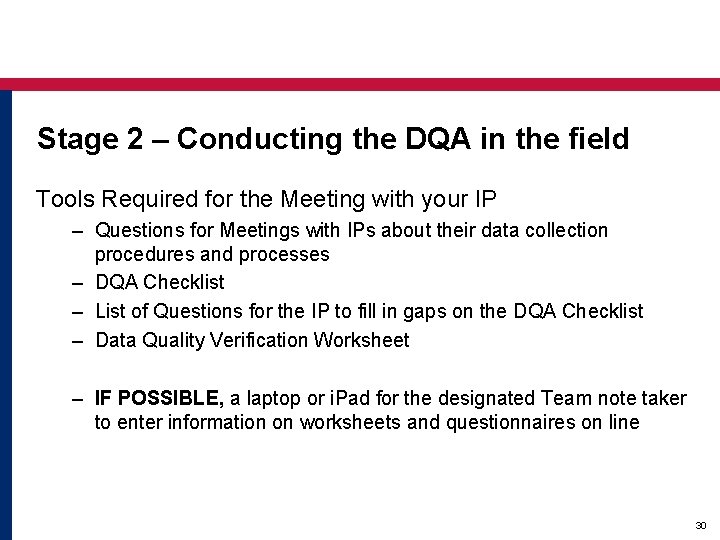 Stage 2 – Conducting the DQA in the field

Tools Required for the Meeting with your IP

– Questions for Meetings with IPs about their data collection procedures and processes
– DQA Checklist
– List of Questions for the IP to fill in gaps on the DQA Checklist
– Data Quality Verification Worksheet

– IF POSSIBLE, a laptop or iPad for the designated Team note taker to enter information on worksheets and questionnaires on line

30